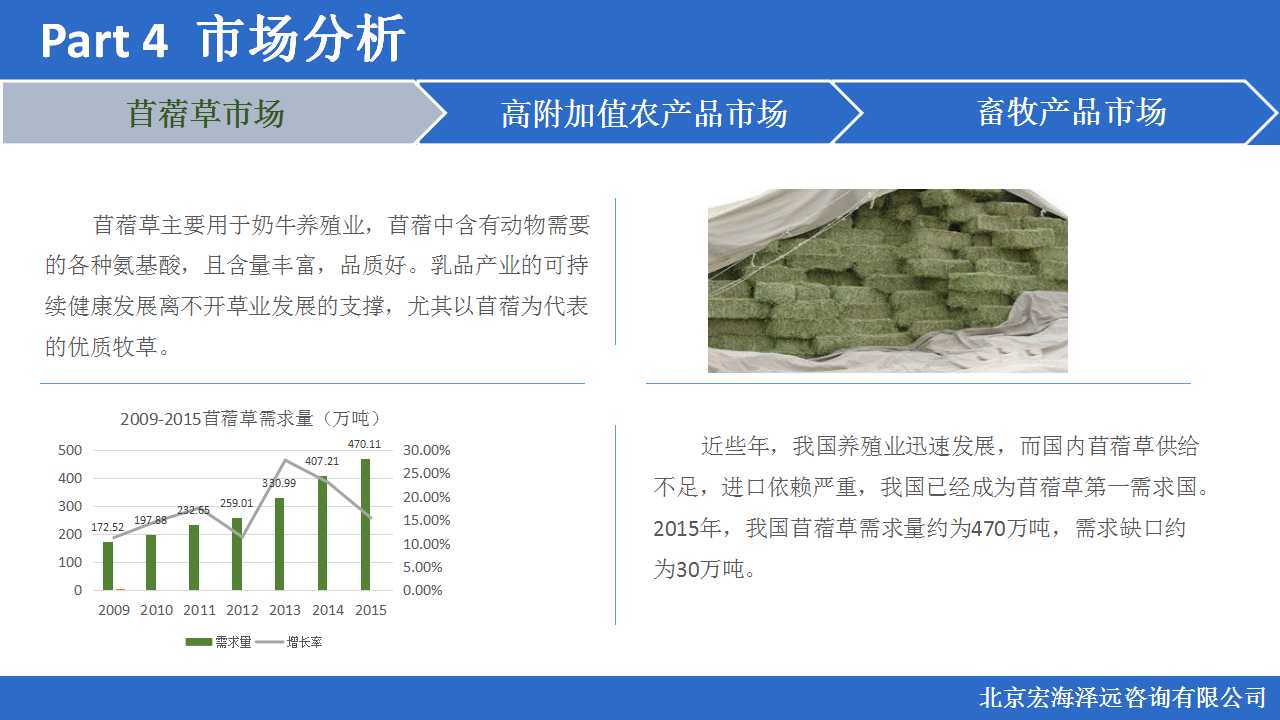 Part 4 市场分析

苜蓿草市场

高附加值农产品市场

畜牧产品市场

苜蓿草主要用于奶牛养殖业，苜蓿中含有动物需要的各种氨基酸，且含量丰富，品质好。乳品产业的可持续健康发展离不开草业发展的支撑，尤其以苜蓿为代表的优质牧草。

2009-2015苜蓿草需求量（万吨）

500
400
300
200
100
0

30.00%
25.00%
20.00%
15.00%
10.00%
5.00%
0.00%

172.52
197.88
232.65
259.01
330.99
407.21
470.11

2009 2010 2011 2012 2013 2014 2015

需求量 增长率

近些年，我国养殖业迅速发展，而国内苜蓿草供给不足，进口依赖严重，我国已经成为苜蓿草第一需求国。2015年，我国苜蓿草需求量约为470万吨，需求缺口约为30万吨。

北京宏海泽远咨询有限公司